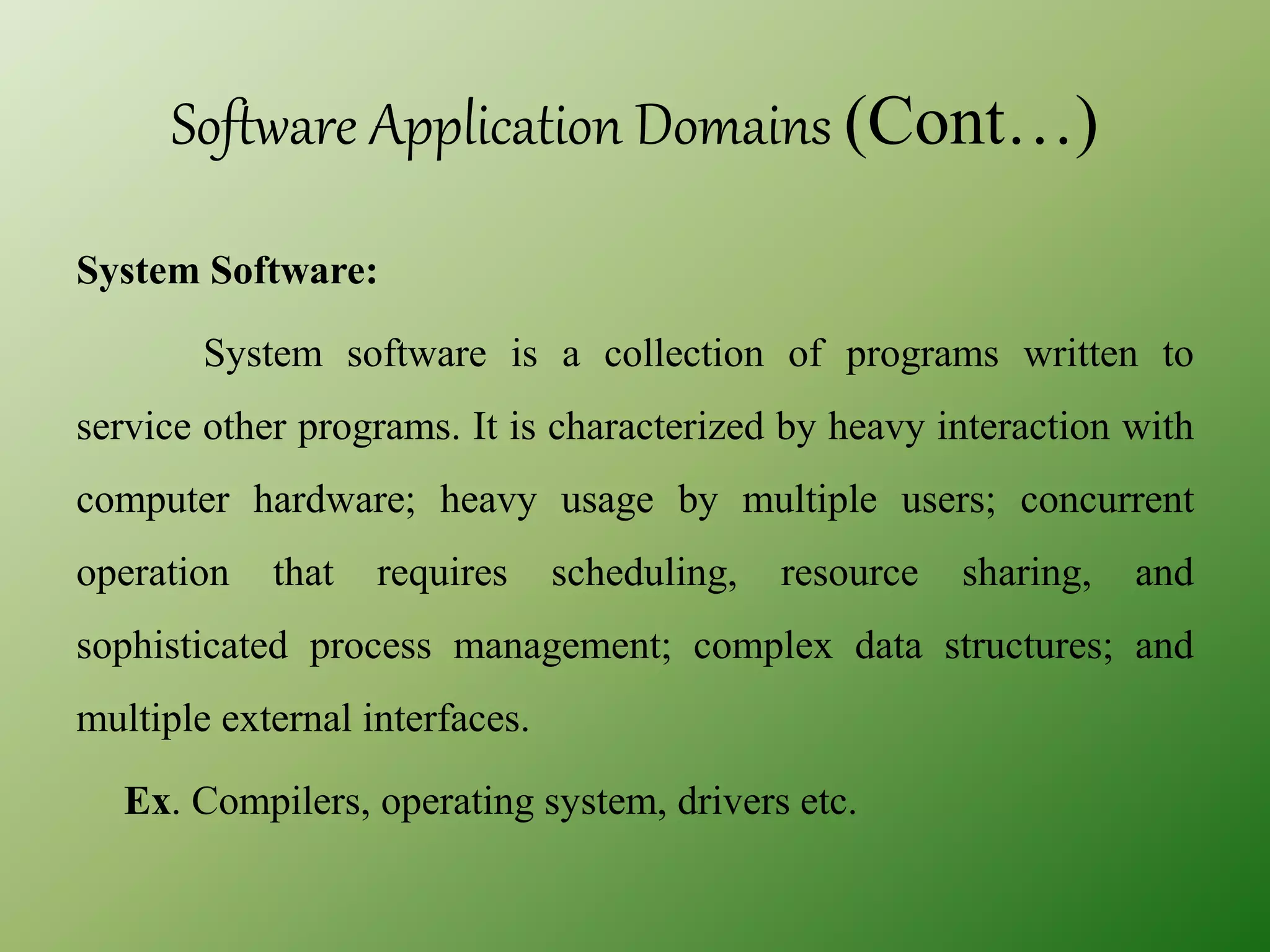 Software Application Domains (Cont…)

System Software:

System software is a collection of programs written to service other programs. It is characterized by heavy interaction with computer hardware; heavy usage by multiple users; concurrent operation that requires scheduling, resource sharing, and sophisticated process management; complex data structures; and multiple external interfaces.

Ex. Compilers, operating system, drivers etc.